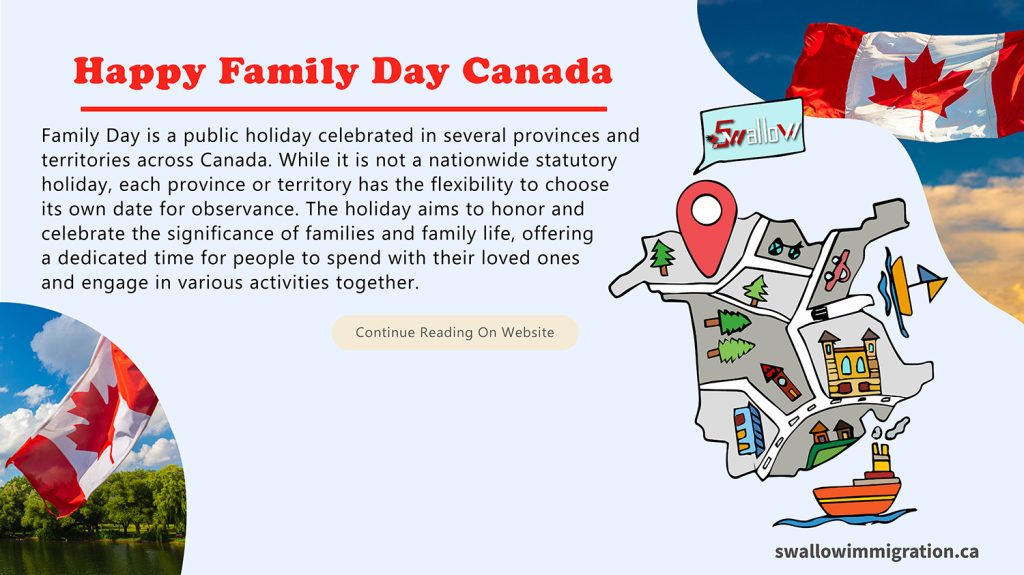 Happy Family Day Canada

Family Day is a public holiday celebrated in several provinces and territories across Canada. While it is not a nationwide statutory holiday, each province or territory has the flexibility to choose its own date for observance. The holiday aims to honor and celebrate the significance of families and family life, offering a dedicated time for people to spend with their loved ones and engage in various activities together.

Continue Reading On Website

Swallow

swallowimmigration.ca